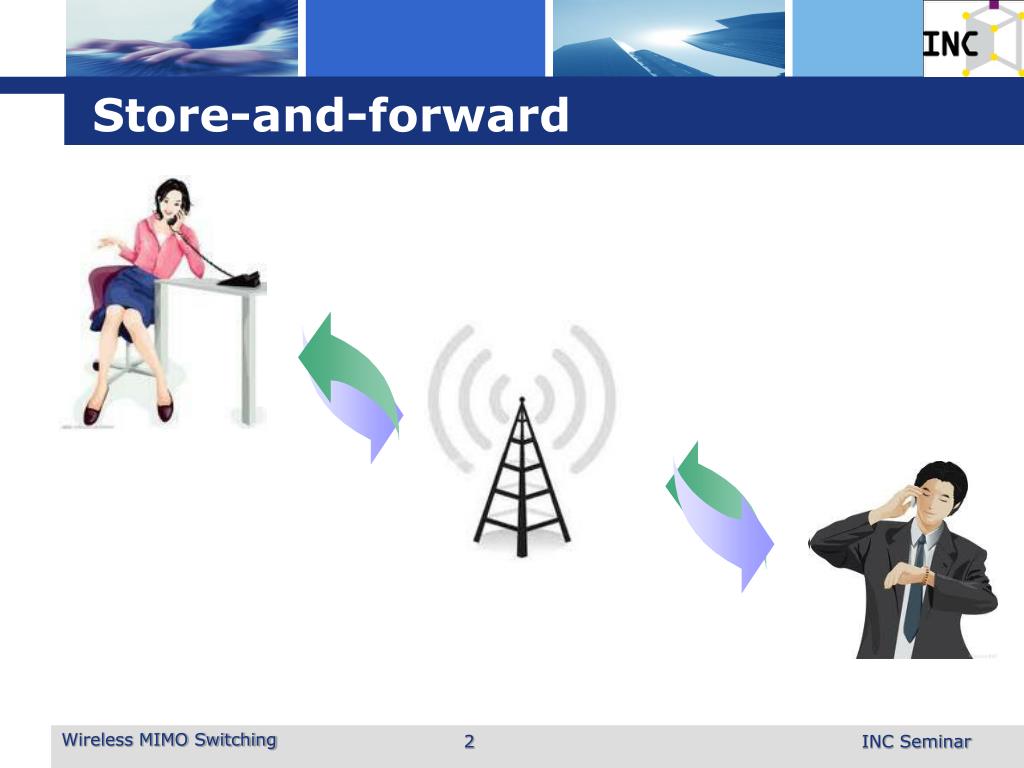 INC

Store-and-forward

Wireless MIMO Switching

2

INC Seminar